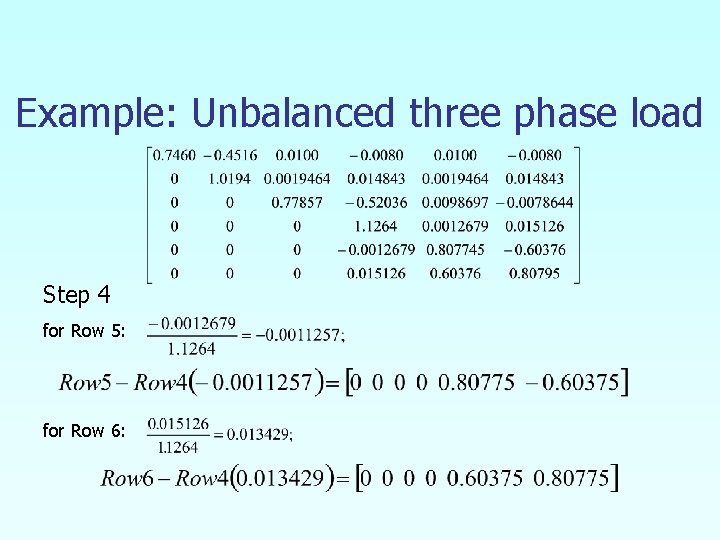 Example: Unbalanced three phase load

$\begin{bmatrix} 0.7460 & -0.4516 & 0.0100 & -0.0080 & 0.0100 & -0.0080 \\ 0 & 1.0194 & 0.0019464 & 0.014843 & 0.0019464 & 0.014843 \\ 0 & 0 & 0.77857 & -0.52036 & 0.0098697 & -0.0078644 \\ 0 & 0 & 0 & 1.1264 & 0.0012679 & 0.015126 \\ 0 & 0 & 0 & -0.0012679 & 0.807745 & -0.60376 \\ 0 & 0 & 0 & 0.015126 & 0.60376 & 0.80795 \end{bmatrix}$

Step 4

for Row 5: $\frac{-0.0012679}{1.1264} = -0.0011257;$

$Row5 - Row4(-0.0011257) = [0 \ 0 \ 0 \ 0 \ 0.80775 \ -0.60375]$

for Row 6: $\frac{0.015126}{1.1264} = 0.013429;$

$Row6 - Row4(0.013429) = [0 \ 0 \ 0 \ 0 \ 0.60375 \ 0.80775]$